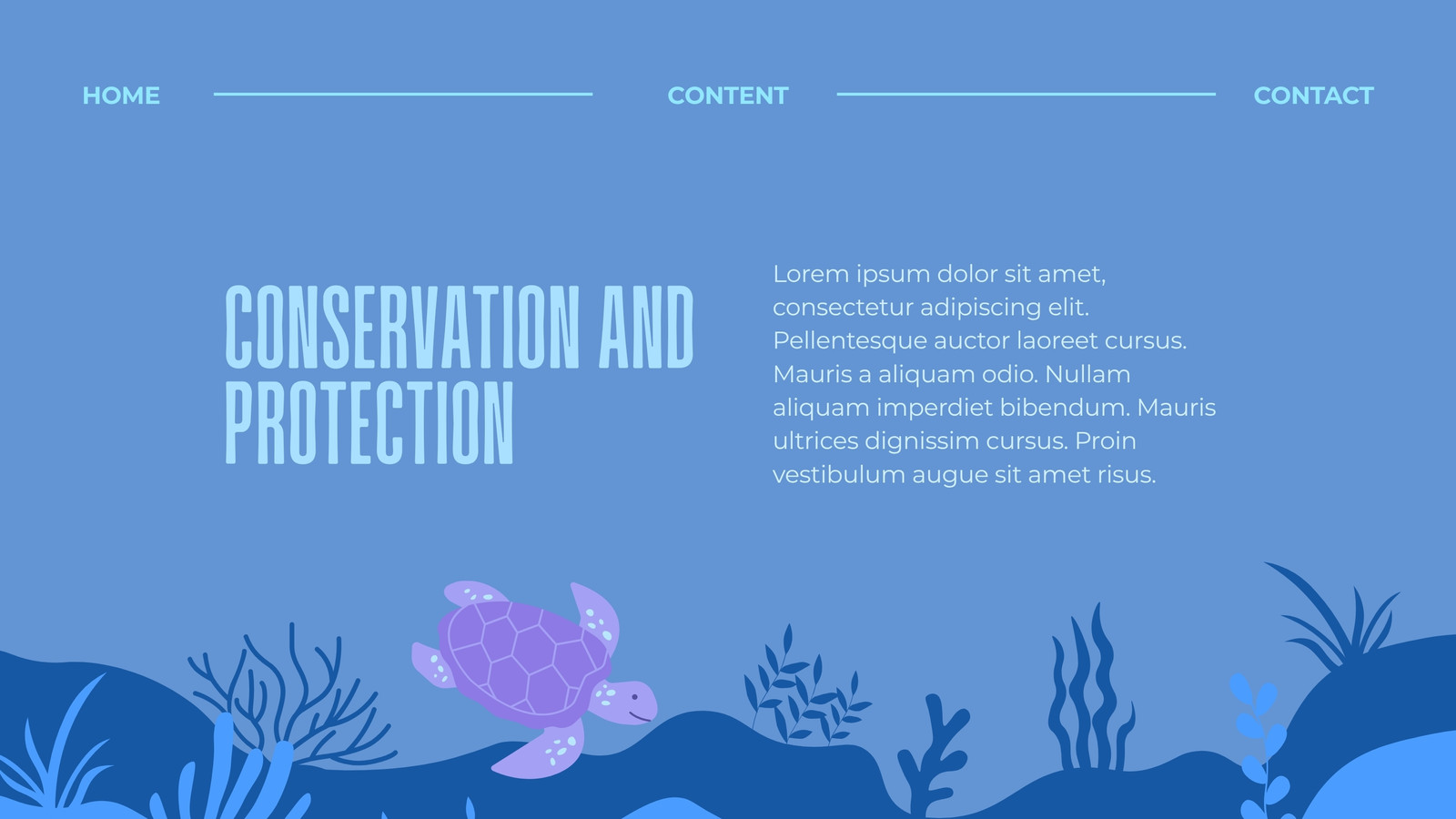 HOME CONTENT CONTACT

CONSERVATION AND PROTECTION

Lorem ipsum dolor sit amet, consectetur adipiscing elit. Pellentesque auctor laoreet cursus. Mauris a aliquam odio. Nullam aliquam imperdiet bibendum. Mauris ultrices dignissim cursus. Proin vestibulum augue sit amet risus.